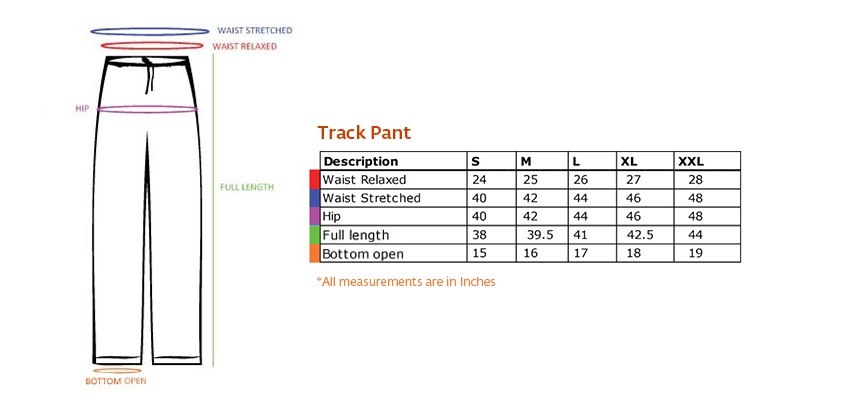 WAIST STRETCHED
WAIST RELAXED
HIP
FULL LENGTH
BOTTOM OPEN

Track Pant

| Description | S | M | L | XL | XXL |
|---|---|---|---|---|---|
| Waist Relaxed | 24 | 25 | 26 | 27 | 28 |
| Waist Stretched | 40 | 42 | 44 | 46 | 48 |
| Hip | 40 | 42 | 44 | 46 | 48 |
| Full length | 38 | 39.5 | 41 | 42.5 | 44 |
| Bottom open | 15 | 16 | 17 | 18 | 19 |

*All measurements are in Inches